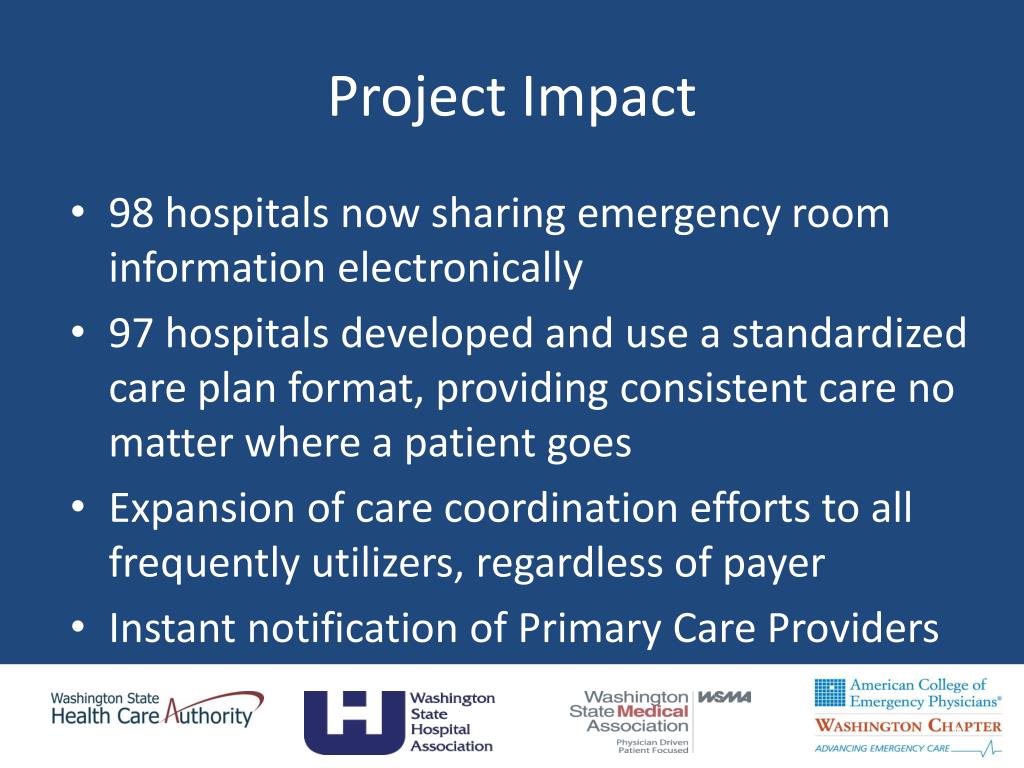 Project Impact

• 98 hospitals now sharing emergency room information electronically
• 97 hospitals developed and use a standardized care plan format, providing consistent care no matter where a patient goes
• Expansion of care coordination efforts to all frequently utilizers, regardless of payer
• Instant notification of Primary Care Providers

Washington State Health Care Authority

Washington State Hospital Association

Washington State Medical Association WSMA Physician Driven Patient Focused

American College of Emergency Physicians® WASHINGTON CHAPTER ADVANCING EMERGENCY CARE